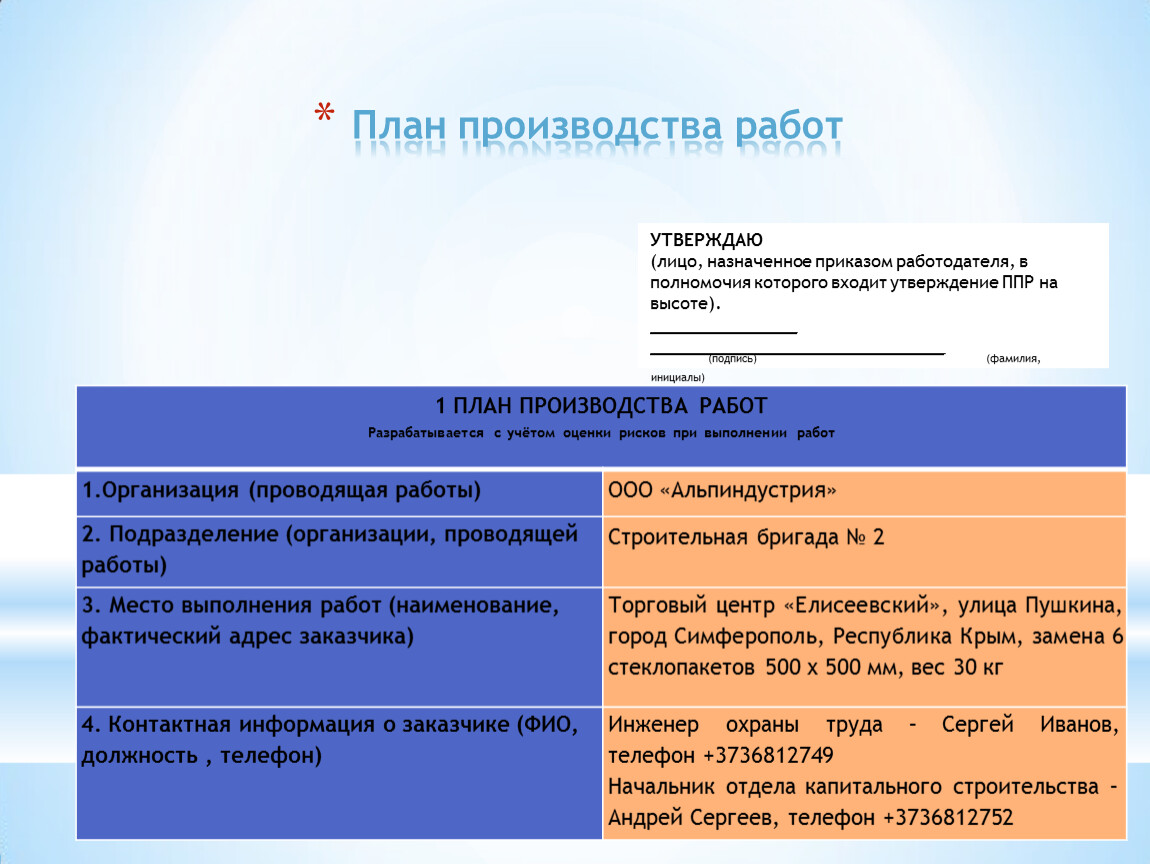 * План производства работ

УТВЕРЖДАЮ
(лицо, назначенное приказом работодателя, в полномочия которого входит утверждение ППР на высоте).

(подпись) (фамилия, инициалы)

| 1 ПЛАН ПРОИЗВОДСТВА РАБОТ Разрабатывается с учётом оценки рисков при выполнении работ | |
|---|---|
| 1.Организация (проводящая работы) | ООО «Альпиндустрия» |
| 2. Подразделение (организации, проводящей работы) | Строительная бригада № 2 |
| 3. Место выполнения работ (наименование, фактический адрес заказчика) | Торговый центр «Елисеевский», улица Пушкина, город Симферополь, Республика Крым, замена 6 стеклопакетов 500 х 500 мм, вес 30 кг |
| 4. Контактная информация о заказчике (ФИО, должность , телефон) | Инженер охраны труда – Сергей Иванов, телефон +3736812749 Начальник отдела капитального строительства – Андрей Сергеев, телефон +3736812752 |